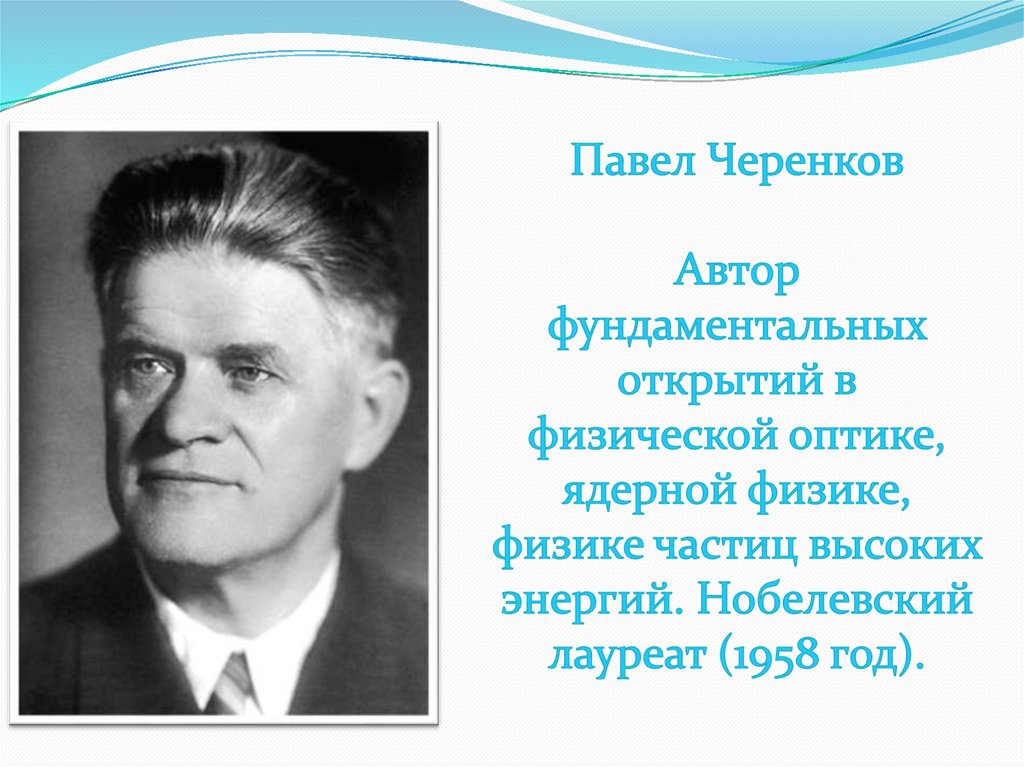 Павел Черенков

Автор фундаментальных открытий в физической оптике, ядерной физике, физике частиц высоких энергий. Нобелевский лауреат (1958 год).